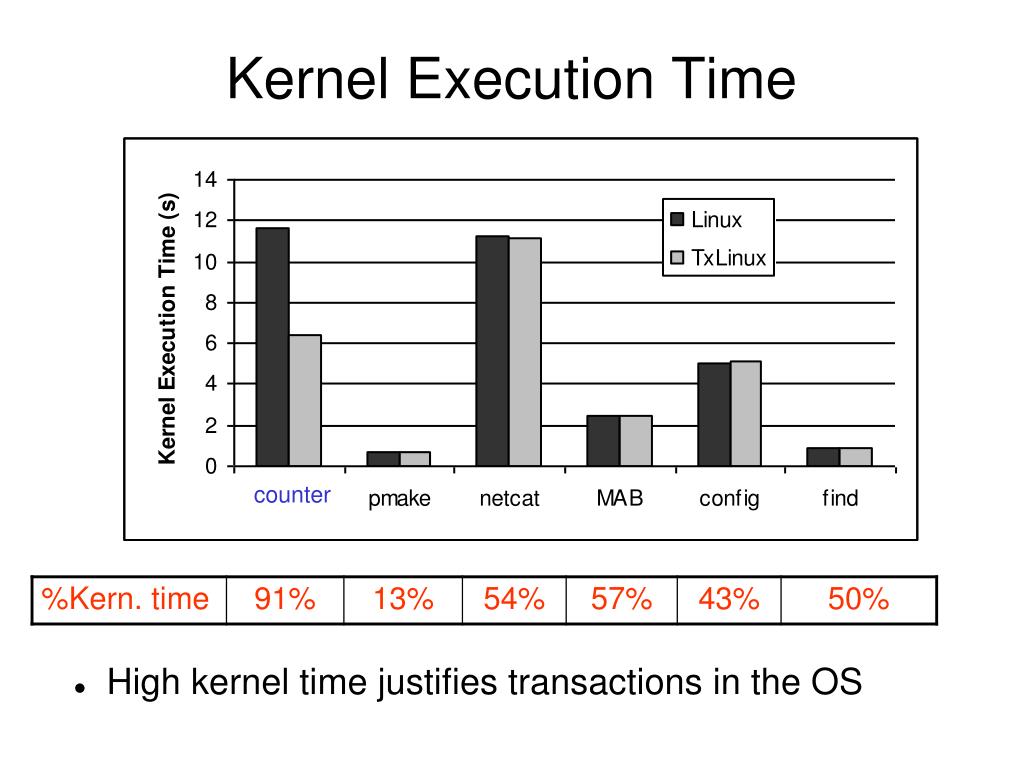 Kernel Execution Time

Kernel Execution Time (s)

14
12
10
8
6
4
2
0

Linux
TxLinux

counter pmake netcat MAB config find

| %Kern. time | 91% | 13% | 54% | 57% | 43% | 50% |
|---|---|---|---|---|---|---|

• High kernel time justifies transactions in the OS